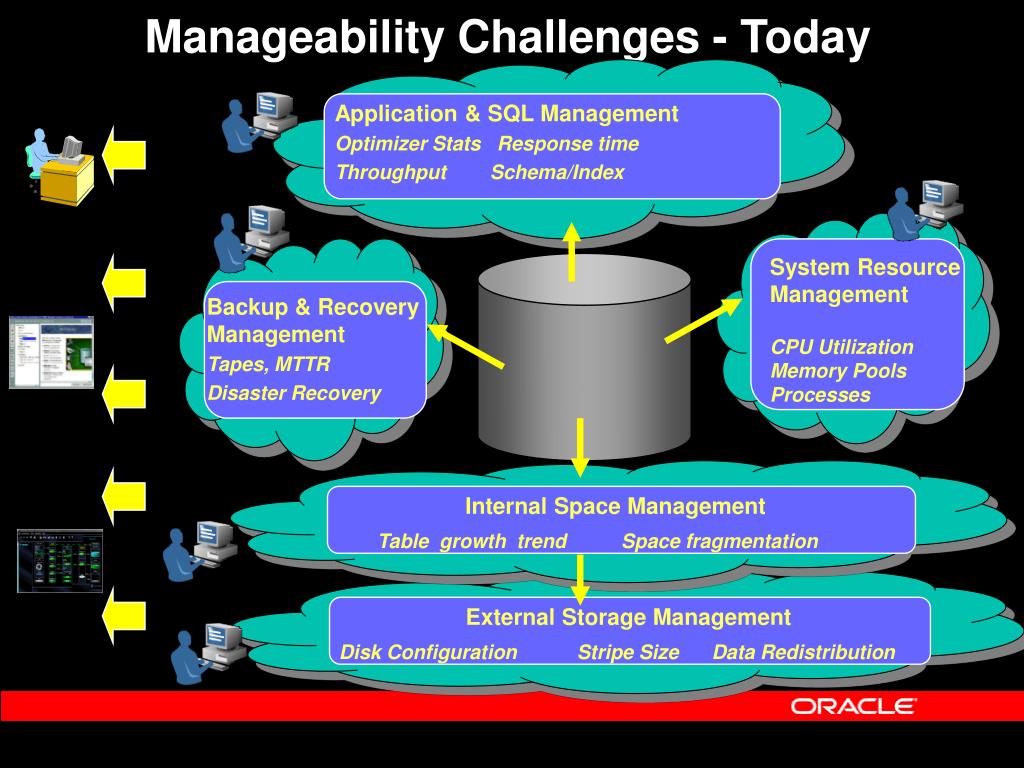 Manageability Challenges - Today

Application & SQL Management
Optimizer Stats Response time
Throughput Schema/Index

Backup & Recovery Management
Tapes, MTTR
Disaster Recovery

System Resource Management
CPU Utilization
Memory Pools
Processes

Internal Space Management
Table growth trend Space fragmentation

External Storage Management
Disk Configuration Stripe Size Data Redistribution

ORACLE